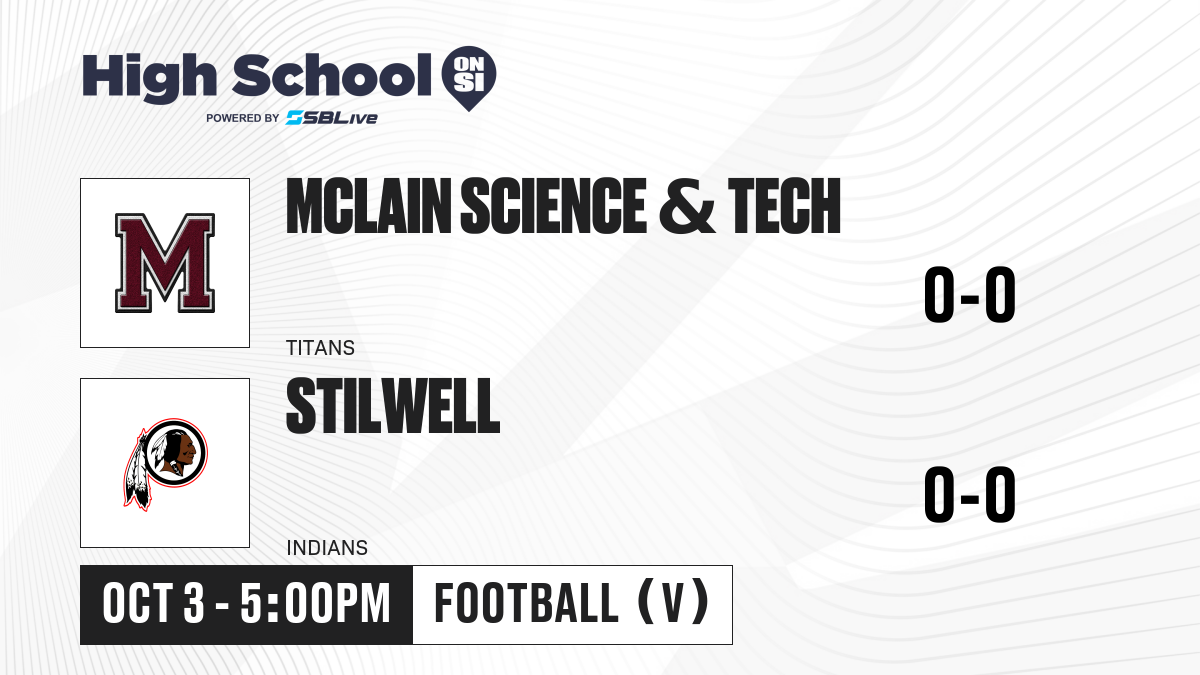 High School ON SI
POWERED BY SBLive

M

MCLAIN SCIENCE & TECH

0-0

TITANS

STILWELL

0-0

INDIANS

OCT 3 - 5:00PM

FOOTBALL (V)